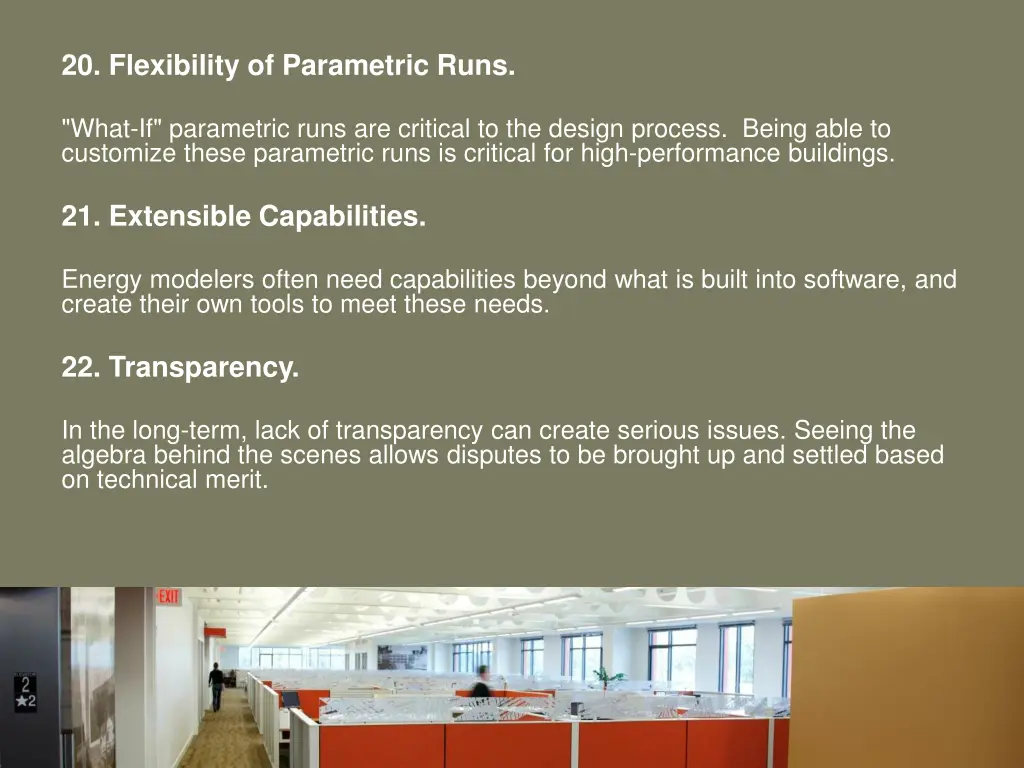 20. Flexibility of Parametric Runs.

"What-If" parametric runs are critical to the design process. Being able to customize these parametric runs is critical for high-performance buildings.

21. Extensible Capabilities.

Energy modelers often need capabilities beyond what is built into software, and create their own tools to meet these needs.

22. Transparency.

In the long-term, lack of transparency can create serious issues. Seeing the algebra behind the scenes allows disputes to be brought up and settled based on technical merit.

EXIT

2
★2